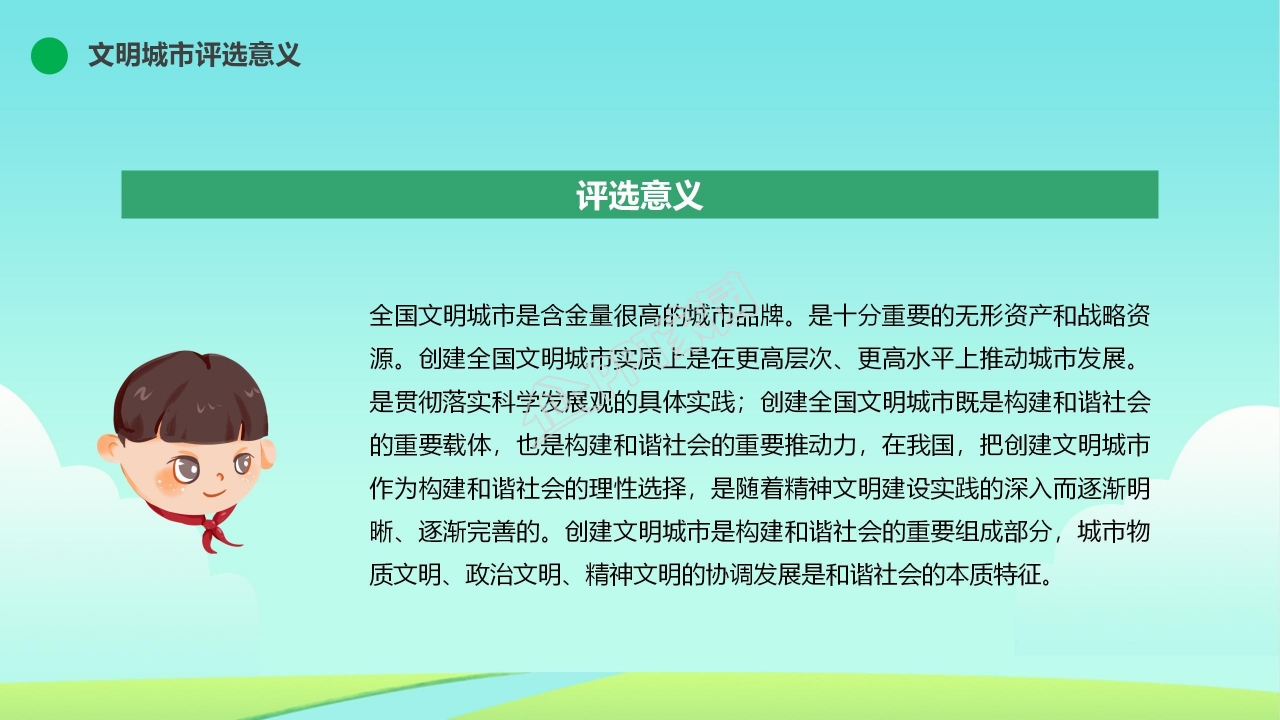 文明城市评选意义

评选意义

全国文明城市是含金量很高的城市品牌。是十分重要的无形资产和战略资源。创建全国文明城市实质上是在更高层次、更高水平上推动城市发展。是贯彻落实科学发展观的具体实践；创建全国文明城市既是构建和谐社会的重要载体，也是构建和谐社会的重要推动力，在我国，把创建文明城市作为构建和谐社会的理性选择，是随着精神文明建设实践的深入而逐渐明晰、逐渐完善的。创建文明城市是构建和谐社会的重要组成部分，城市物质文明、政治文明、精神文明的协调发展是和谐社会的本质特征。